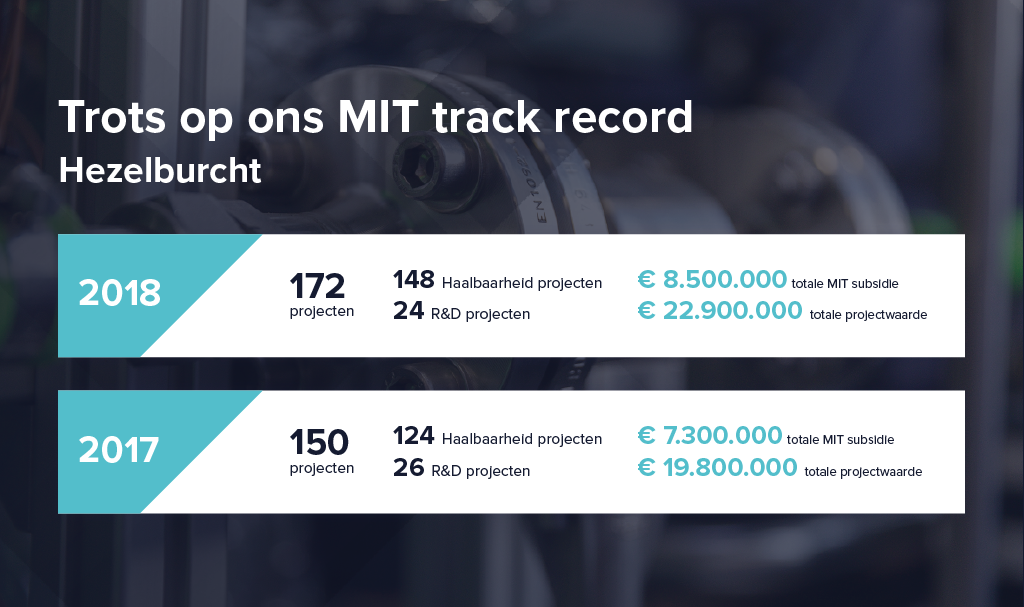 Trots op ons MIT track record
Hezelburcht

2018

172
projecten

148 Haalbaarheid projecten
24 R&D projecten

€ 8.500.000 totale MIT subsidie
€ 22.900.000 totale projectwaarde

2017

150
projecten

124 Haalbaarheid projecten
26 R&D projecten

€ 7.300.000 totale MIT subsidie
€ 19.800.000 totale projectwaarde